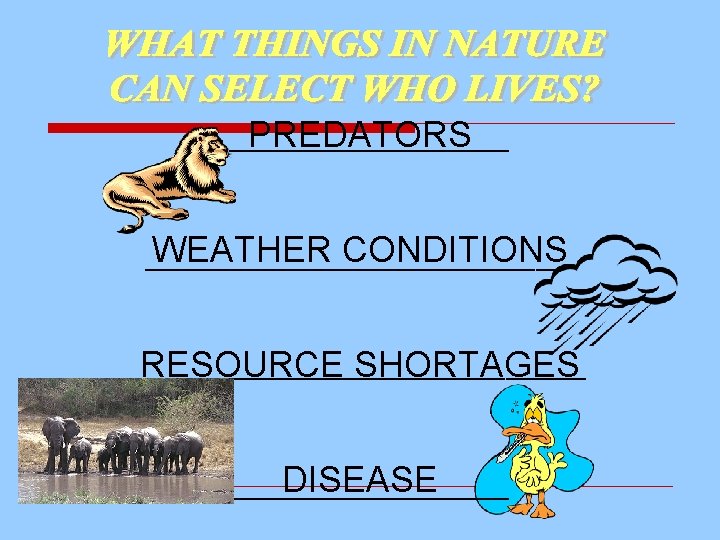 WHAT THINGS IN NATURE CAN SELECT WHO LIVES?

PREDATORS

WEATHER CONDITIONS

RESOURCE SHORTAGES

DISEASE